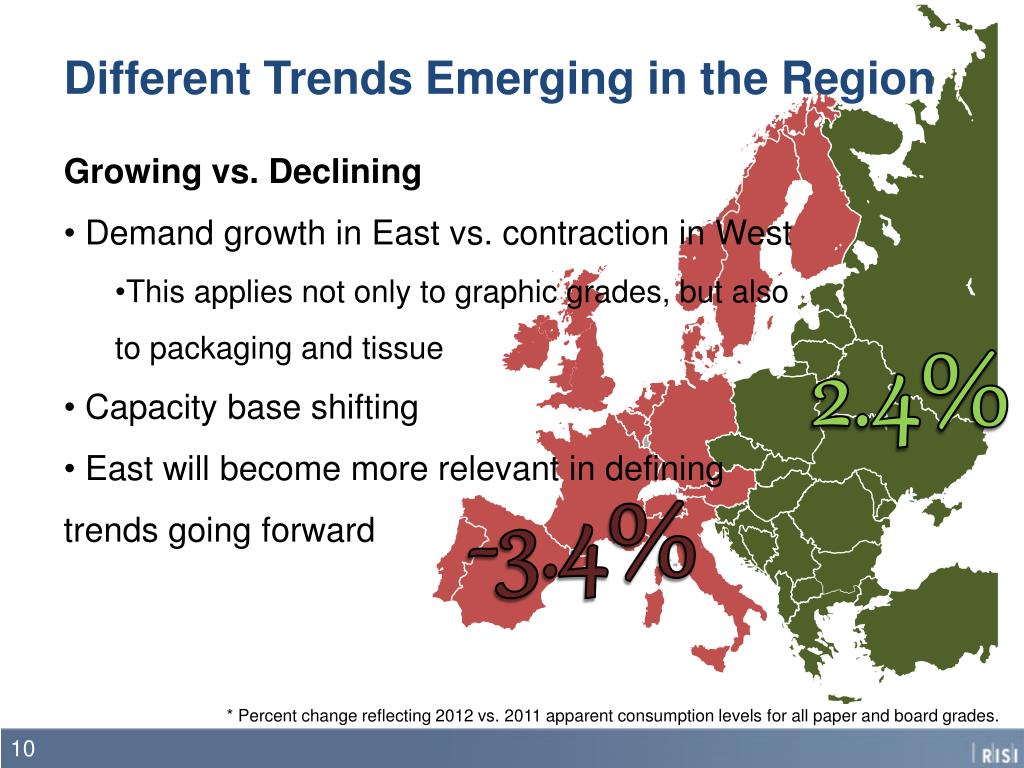 Different Trends Emerging in the Region

Growing vs. Declining

• Demand growth in East vs. contraction in West

•This applies not only to graphic grades, but also to packaging and tissue

• Capacity base shifting

• East will become more relevant in defining trends going forward

2.4%

-3.4%

* Percent change reflecting 2012 vs. 2011 apparent consumption levels for all paper and board grades.

10

RISI